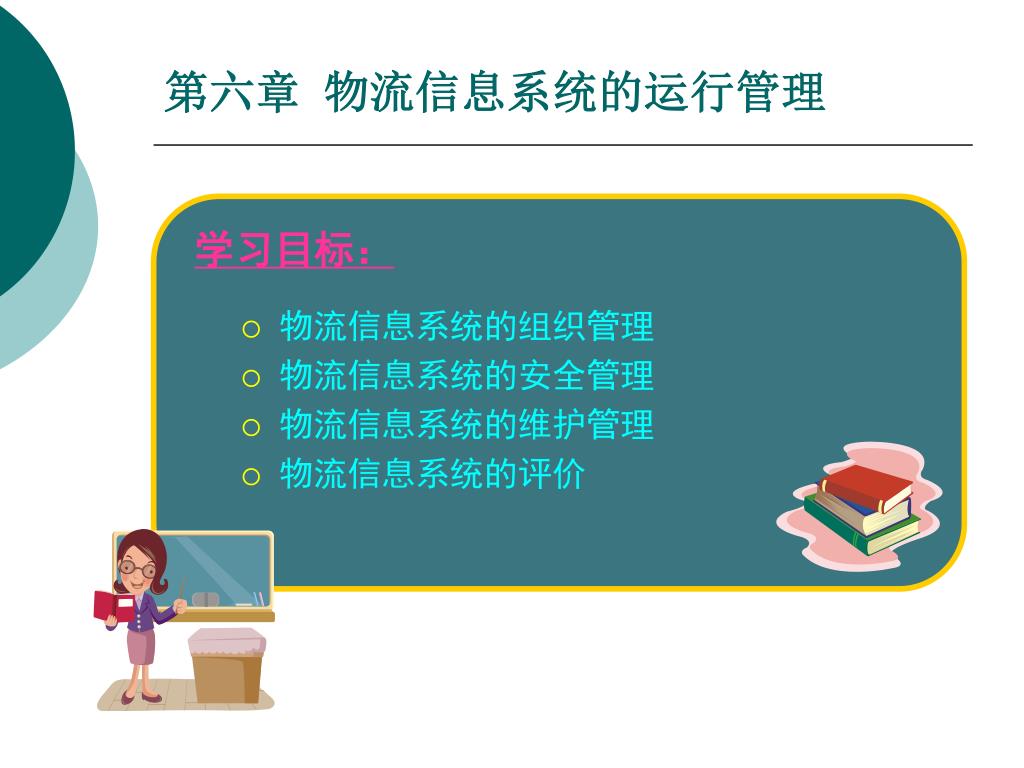 第六章 物流信息系统的运行管理

学习目标：

○ 物流信息系统的组织管理
○ 物流信息系统的安全管理
○ 物流信息系统的维护管理
○ 物流信息系统的评价